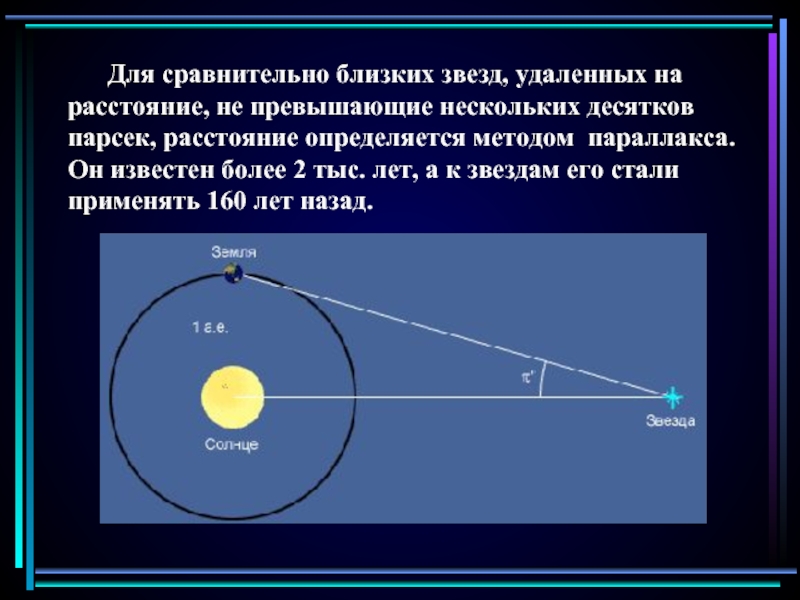 Для сравнительно близких звезд, удаленных на расстояние, не превышающие нескольких десятков парсек, расстояние определяется методом параллакса. Он известен более 2 тыс. лет, а к звездам его стали применять 160 лет назад.

Земля

1 а.е.

$\pi''$

Солнце

Звезда